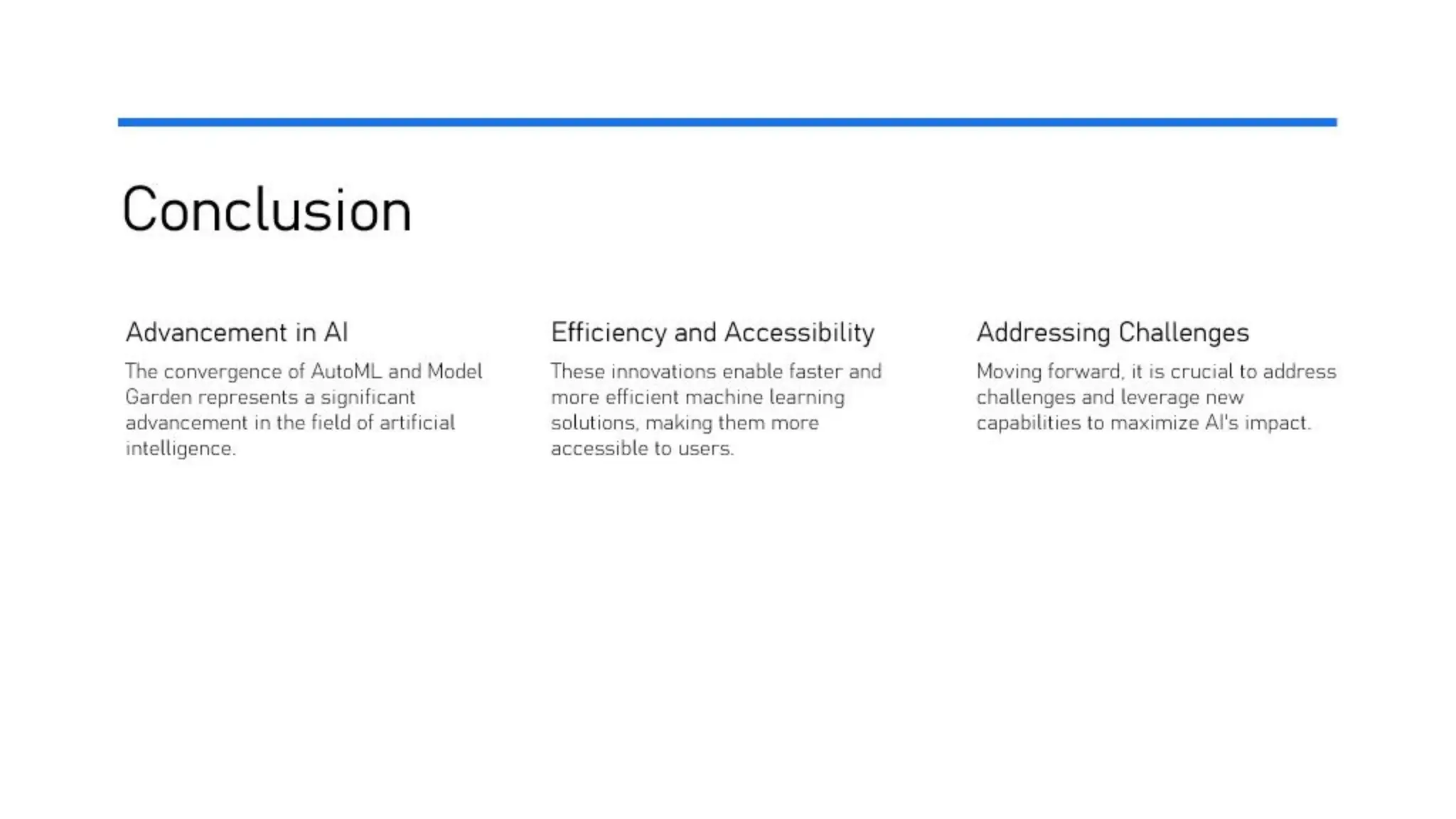 Conclusion

Advancement in AI

The convergence of AutoML and Model Garden represents a significant advancement in the field of artificial intelligence.

Efficiency and Accessibility

These innovations enable faster and more efficient machine learning solutions, making them more accessible to users.

Addressing Challenges

Moving forward, it is crucial to address challenges and leverage new capabilities to maximize AI's impact.